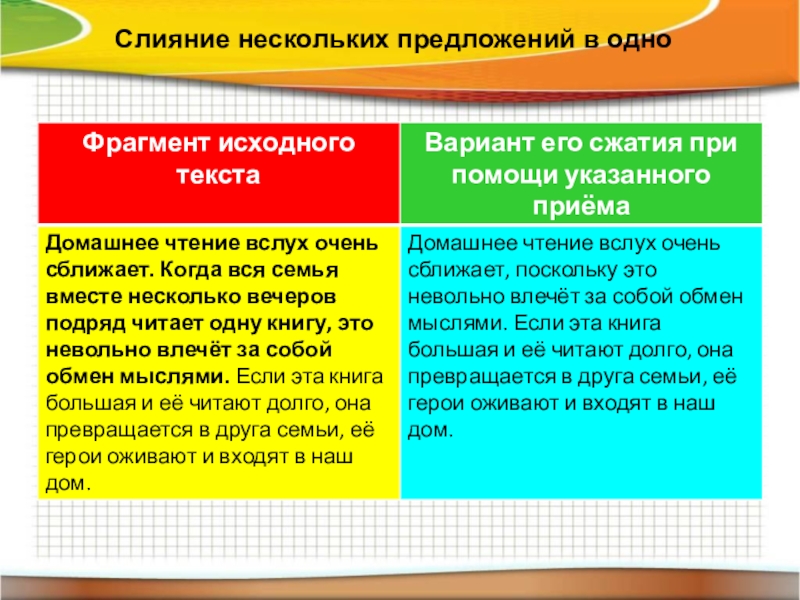 Слияние нескольких предложений в одно

| Фрагмент исходного текста | Вариант его сжатия при помощи указанного приёма |
|---|---|
| Домашнее чтение вслух очень сближает. Когда вся семья вместе несколько вечеров подряд читает одну книгу, это невольно влечёт за собой обмен мыслями. Если эта книга большая и её читают долго, она превращается в друга семьи, её герои оживают и входят в наш дом. | Домашнее чтение вслух очень сближает, поскольку это невольно влечёт за собой обмен мыслями. Если эта книга большая и её читают долго, она превращается в друга семьи, её герои оживают и входят в наш дом. |